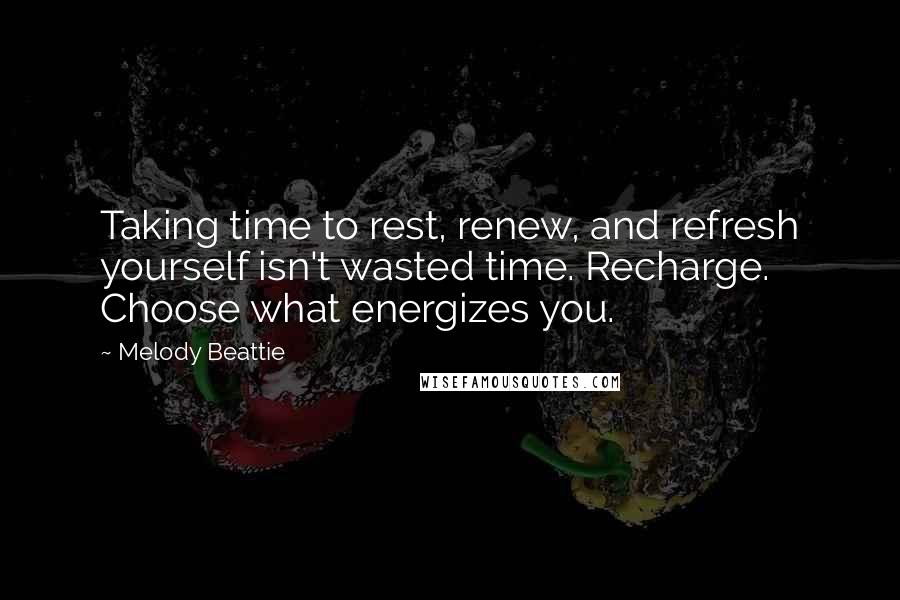 Taking time to rest, renew, and refresh yourself isn't wasted time. Recharge. Choose what energizes you.

~ Melody Beattie

WISEFAMOUSQUOTES.COM